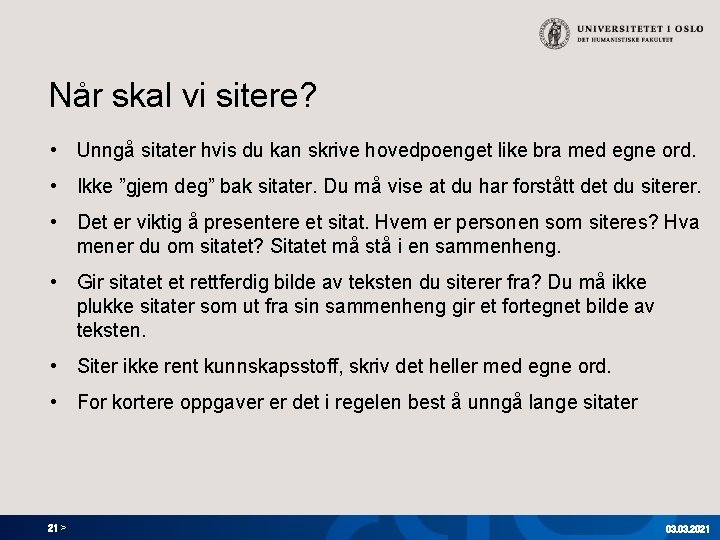 UNIVERSITETET I OSLO
DET HUMANISTISKE FAKULTET

Når skal vi sitere?

• Unngå sitater hvis du kan skrive hovedpoenget like bra med egne ord.

• Ikke ”gjem deg” bak sitater. Du må vise at du har forstått det du siterer.

• Det er viktig å presentere et sitat. Hvem er personen som siteres? Hva mener du om sitatet? Sitatet må stå i en sammenheng.

• Gir sitatet et rettferdig bilde av teksten du siterer fra? Du må ikke plukke sitater som ut fra sin sammenheng gir et fortegnet bilde av teksten.

• Siter ikke rent kunnskapsstoff, skriv det heller med egne ord.

• For kortere oppgaver er det i regelen best å unngå lange sitater

21 >

03.03.2021